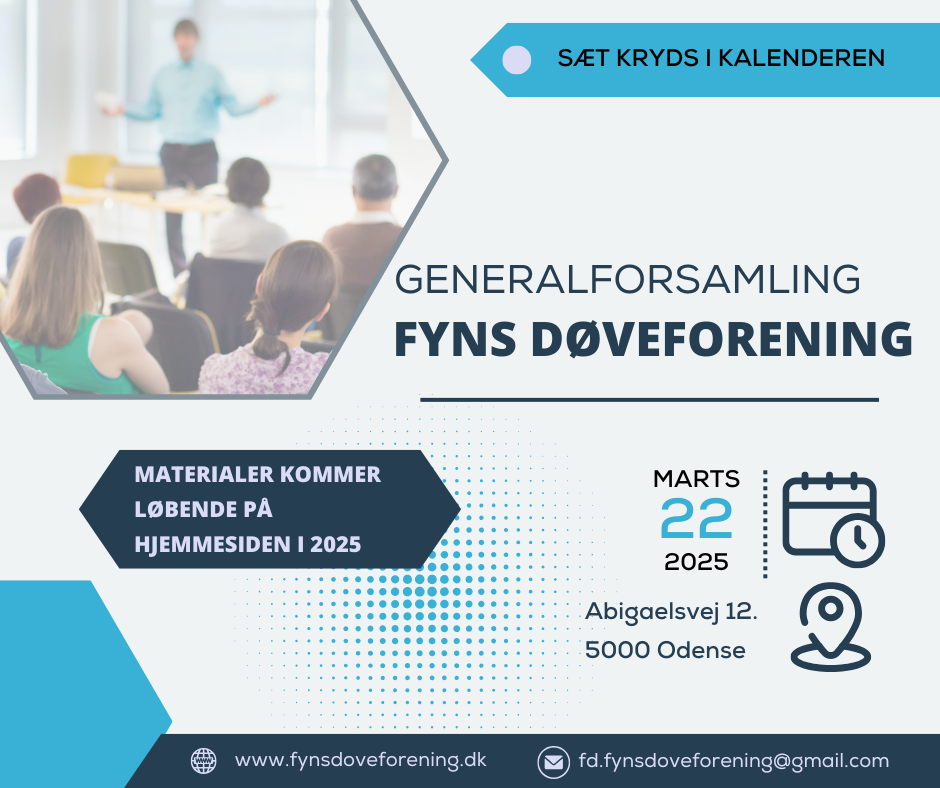 SÆT KRYDS I KALENDEREN

GENERALFORSAMLING
FYNS DØVEFORENING

MATERIALER KOMMER LØBENDE PÅ HJEMMESIDEN I 2025

MARTS
22
2025

Abigaelsvej 12.
5000 Odense

www.fynsdoveforening.dk
fd.fynsdoveforening@gmail.com